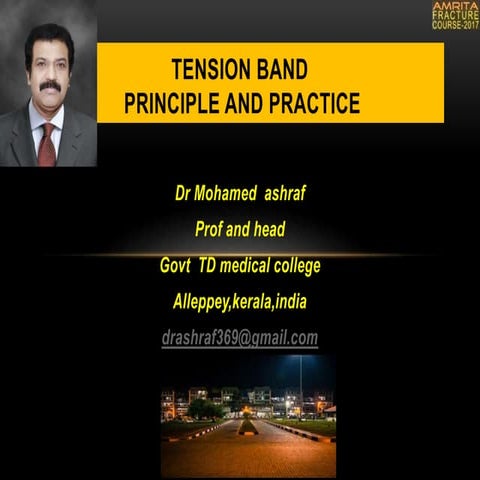 AMRITA FRACTURE COURSE-2017

TENSION BAND
PRINCIPLE AND PRACTICE

Dr Mohamed ashraf

Prof and head

Govt TD medical college

Alleppey,kerala,india

drashraf369@gmail.com